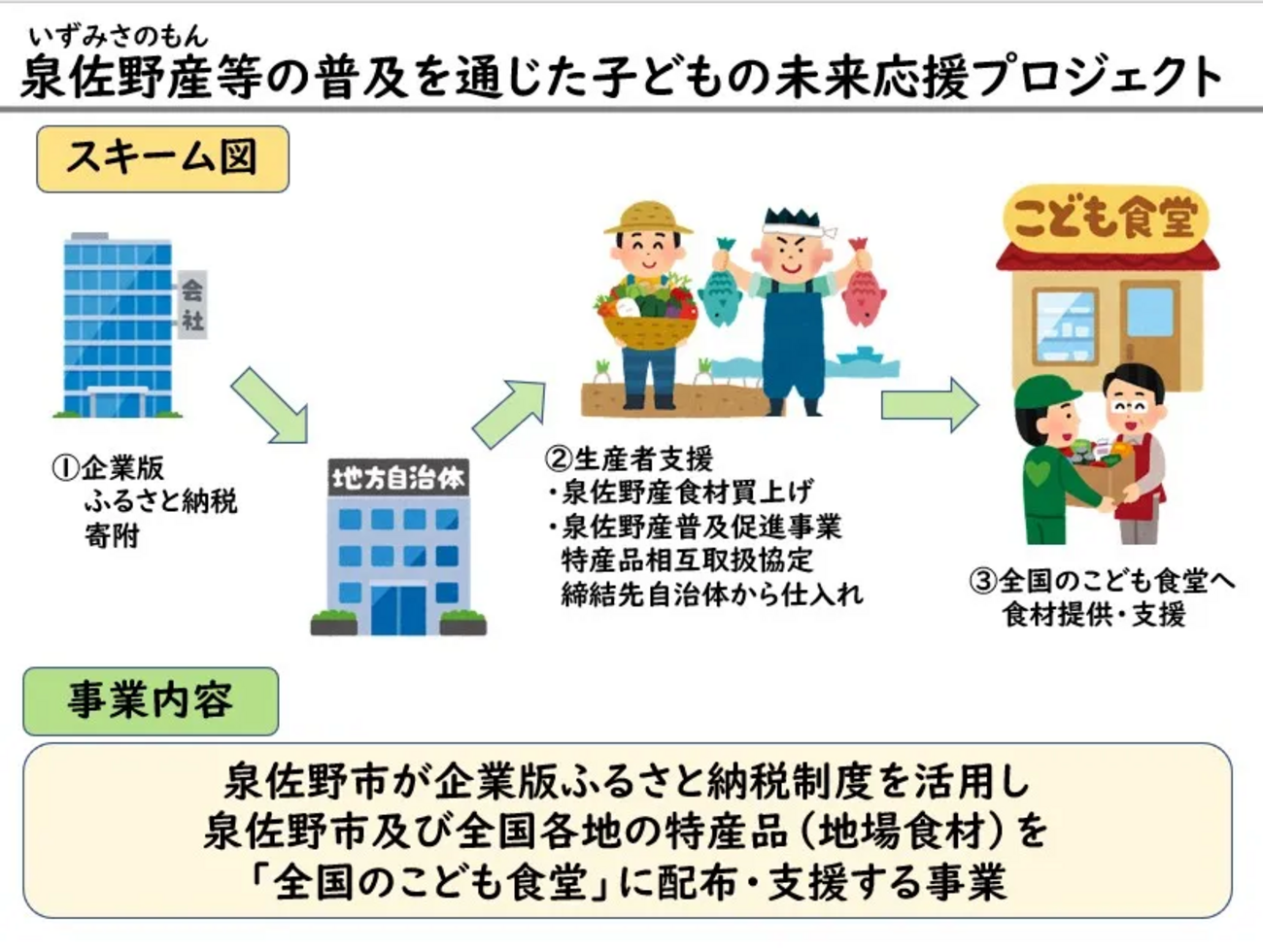 いずみさのもん
泉佐野産等の普及を通じた子どもの未来応援プロジェクト

スキーム図

会社

①企業版
ふるさと納税
寄附

地方自治体

②生産者支援
・泉佐野産食材買上げ
・泉佐野産普及促進事業
特産品相互取扱協定
締結先自治体から仕入れ

こども食堂

③全国のこども食堂へ
食材提供・支援

事業内容

泉佐野市が企業版ふるさと納税制度を活用し
泉佐野市及び全国各地の特産品（地場食材）を
「全国のこども食堂」に配布・支援する事業